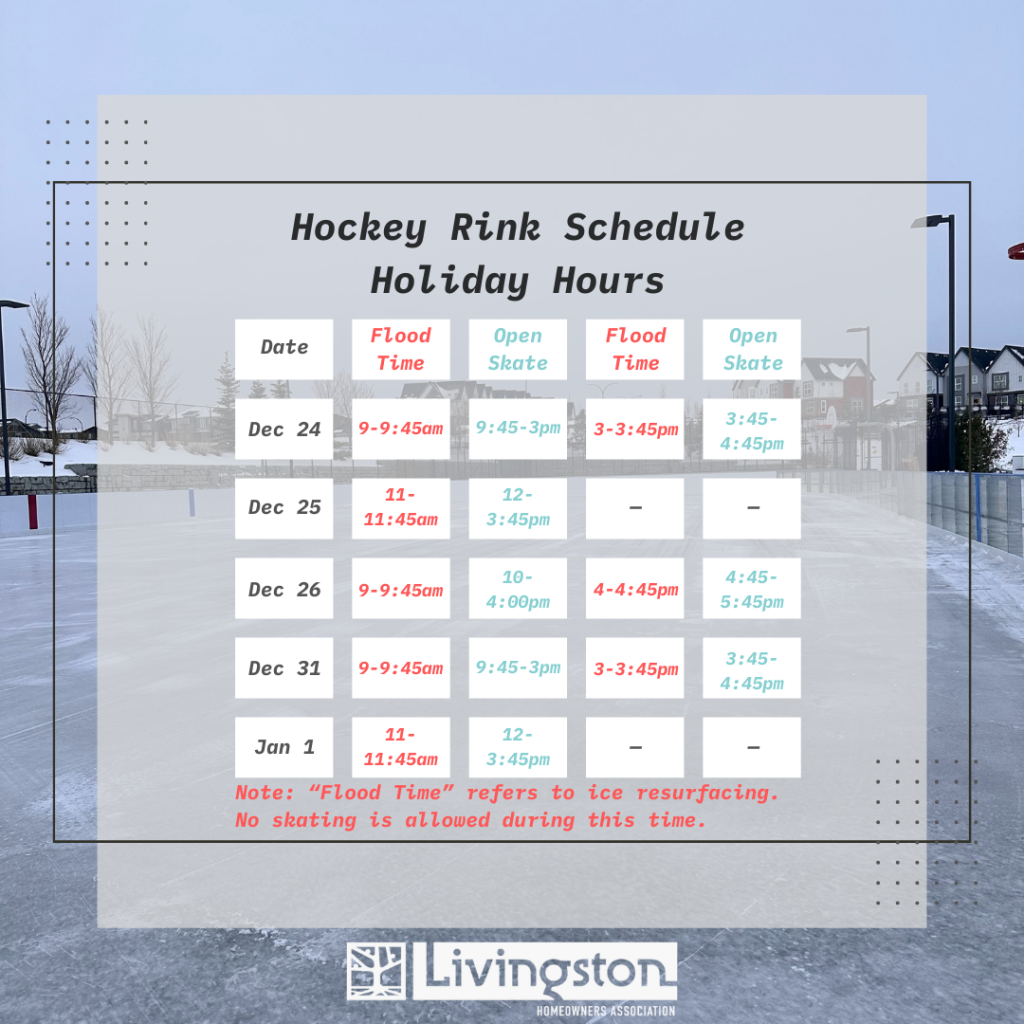 Hockey Rink Schedule
Holiday Hours

| Date | Flood Time | Open Skate | Flood Time | Open Skate |
|---|---|---|---|---|
| Dec 24 | 9-9:45am | 9:45-3pm | 3-3:45pm | 3:45-4:45pm |
| Dec 25 | 11-11:45am | 12-3:45pm | – | – |
| Dec 26 | 9-9:45am | 10-4:00pm | 4-4:45pm | 4:45-5:45pm |
| Dec 31 | 9-9:45am | 9:45-3pm | 3-3:45pm | 3:45-4:45pm |
| Jan 1 | 11-11:45am | 12-3:45pm | – | – |

Note: “Flood Time” refers to ice resurfacing. No skating is allowed during this time.

Livingston
HOMEOWNERS ASSOCIATION